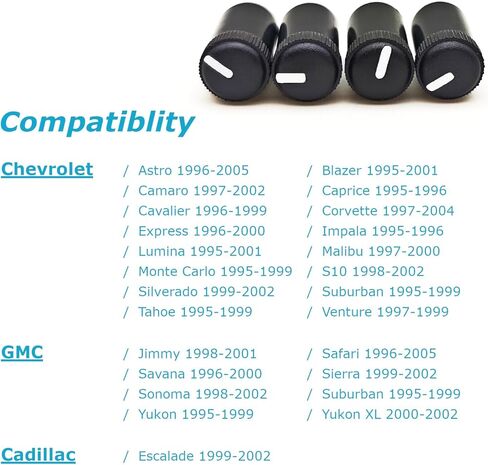 Compatiblity

Chevrolet

/ Astro 1996-2005
/ Camaro 1997-2002
/ Cavalier 1996-1999
/ Express 1996-2000
/ Lumina 1995-2001
/ Monte Carlo 1995-1999
/ Silverado 1999-2002
/ Tahoe 1995-1999

/ Blazer 1995-2001
/ Caprice 1995-1996
/ Corvette 1997-2004
/ Impala 1995-1996
/ Malibu 1997-2000
/ S10 1998-2002
/ Suburban 1995-1999
/ Venture 1997-1999

GMC

/ Jimmy 1998-2001
/ Savana 1996-2000
/ Sonoma 1998-2002
/ Yukon 1995-1999

/ Safari 1996-2005
/ Sierra 1999-2002
/ Suburban 1995-1999
/ Yukon XL 2000-2002

Cadillac

/ Escalade 1999-2002